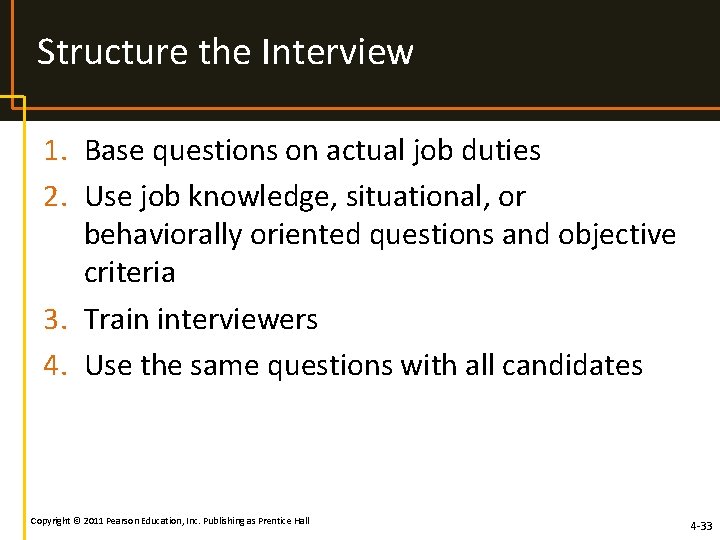 Structure the Interview

1. Base questions on actual job duties
2. Use job knowledge, situational, or behaviorally oriented questions and objective criteria
3. Train interviewers
4. Use the same questions with all candidates

Copyright © 2011 Pearson Education, Inc. Publishing as Prentice Hall

4-33